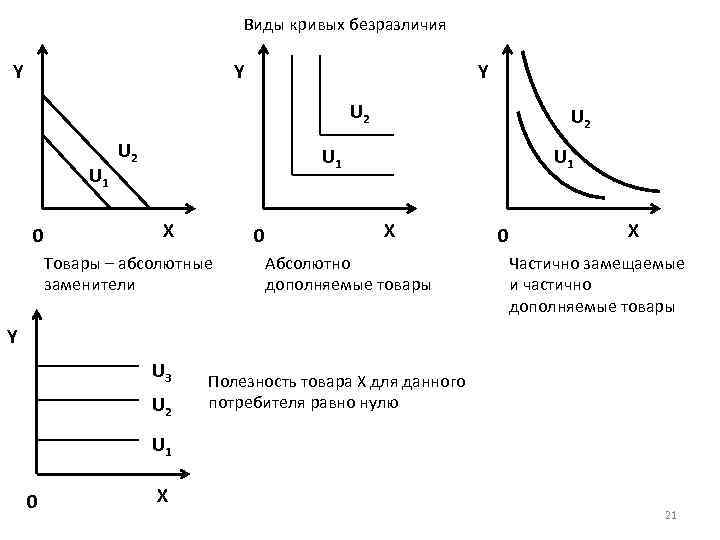 Виды кривых безразличия

Y
$U_2$
$U_1$
0
X

Товары – абсолютные заменители

Y
$U_2$
$U_1$
0
X

Абсолютно дополняемые товары

Y
$U_2$
$U_1$
0
X

Частично замещаемые и частично дополняемые товары

Y
$U_3$
$U_2$
$U_1$
0
X

Полезность товара X для данного потребителя равно нулю

21